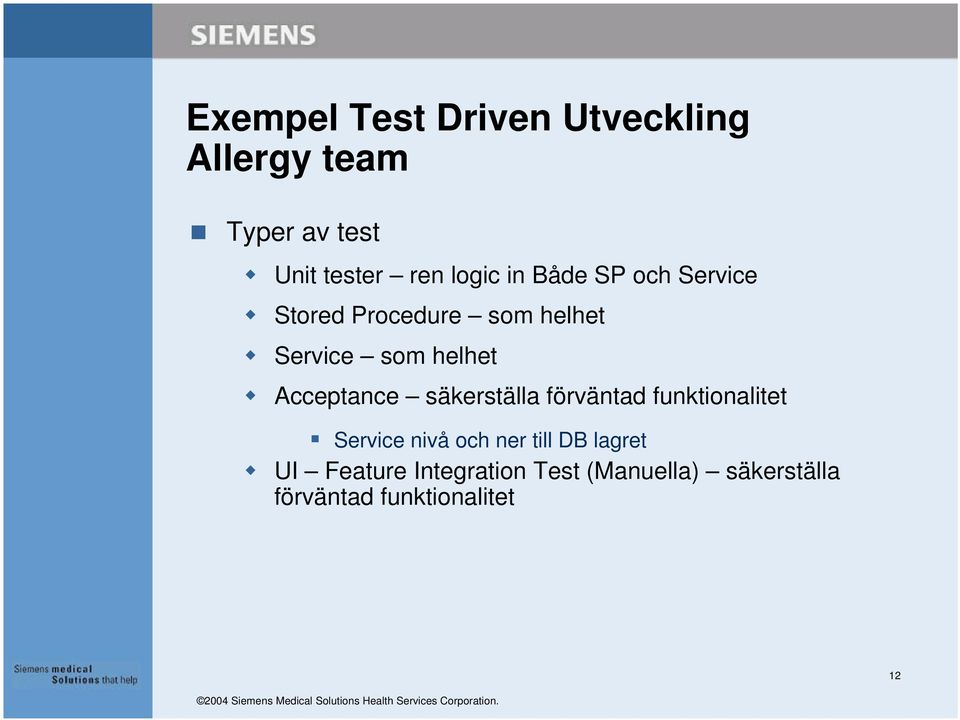 SIEMENS

Exempel Test Driven Utveckling Allergy team

Typer av test

Unit tester – ren logic in Både SP och Service

Stored Procedure – som helhet

Service – som helhet

Acceptance – säkerställa förväntad funktionalitet

Service nivå och ner till DB lagret

UI – Feature Integration Test (Manuella) – säkerställa förväntad funktionalitet

Siemens medical Solutions that help

12

©2004 Siemens Medical Solutions Health Services Corporation.